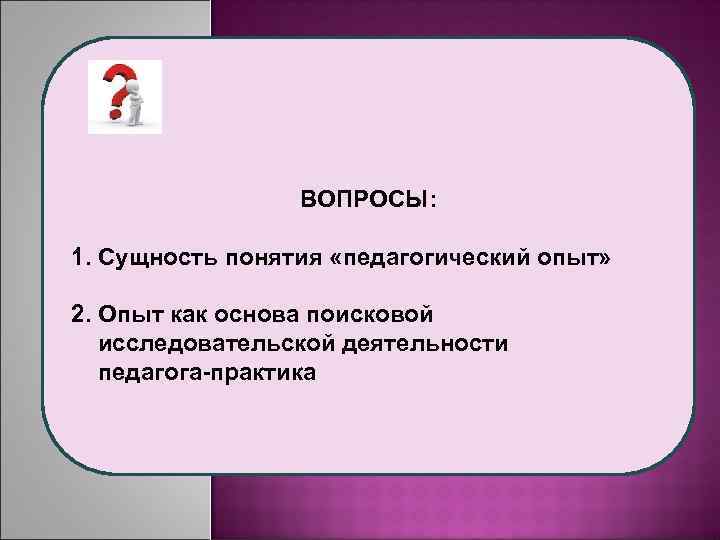 ВОПРОСЫ:

1. Сущность понятия «педагогический опыт»

2. Опыт как основа поисковой исследовательской деятельности педагога-практика